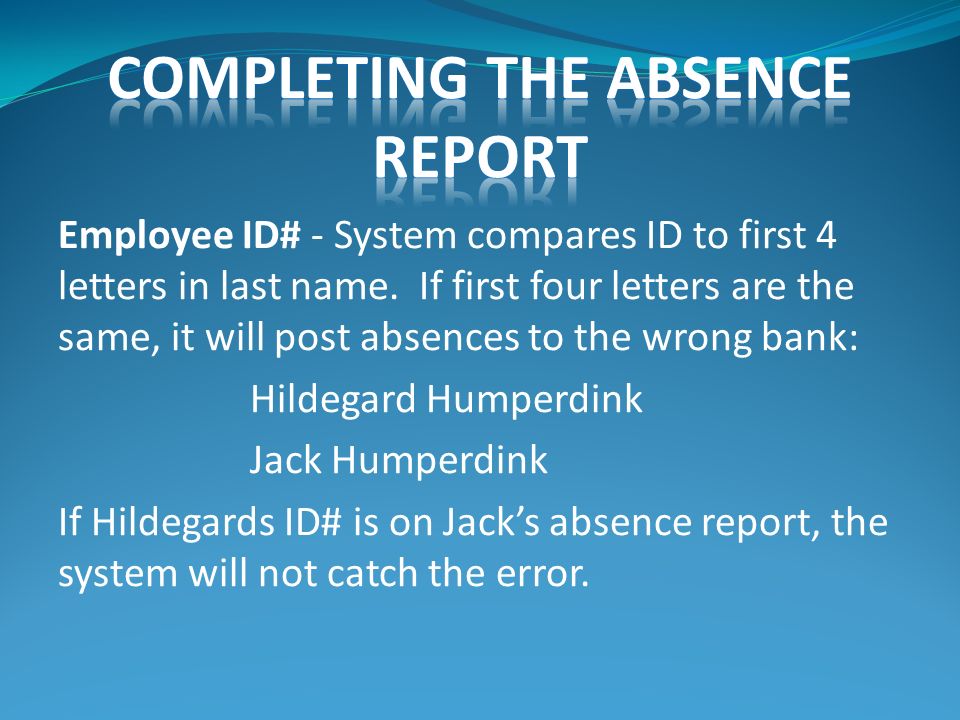 COMPLETING THE ABSENCE REPORT

Employee ID# - System compares ID to first 4 letters in last name. If first four letters are the same, it will post absences to the wrong bank:

Hildegard Humperdink

Jack Humperdink

If Hildegards ID# is on Jack's absence report, the system will not catch the error.